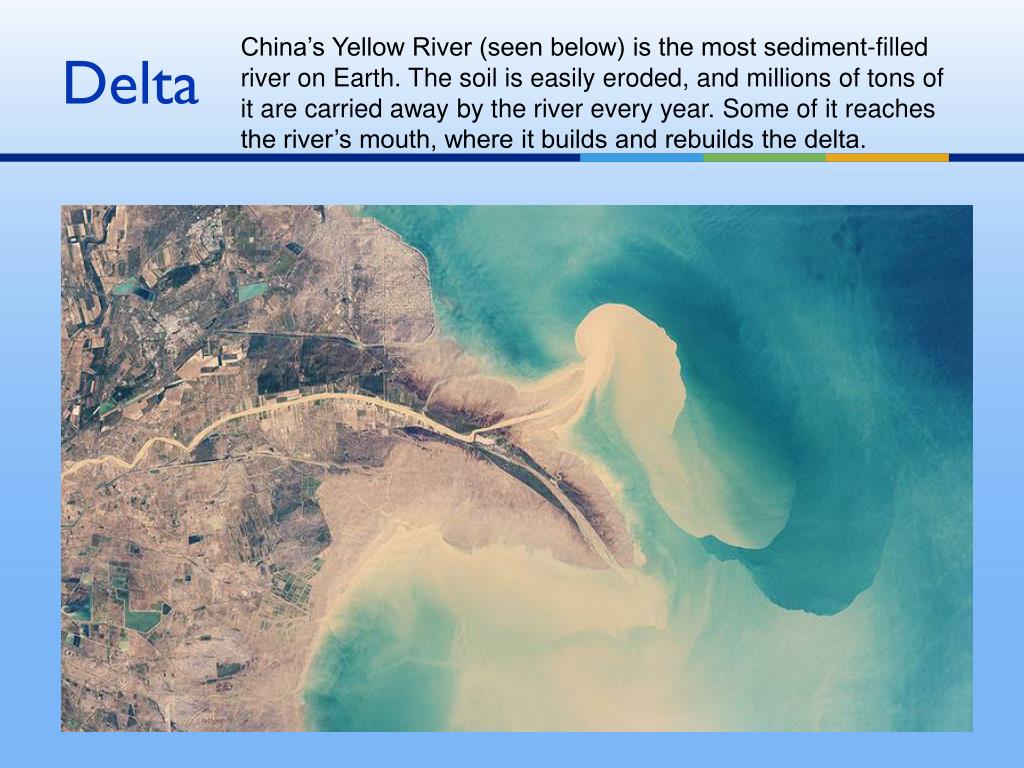 Delta

China's Yellow River (seen below) is the most sediment-filled river on Earth. The soil is easily eroded, and millions of tons of it are carried away by the river every year. Some of it reaches the river's mouth, where it builds and rebuilds the delta.